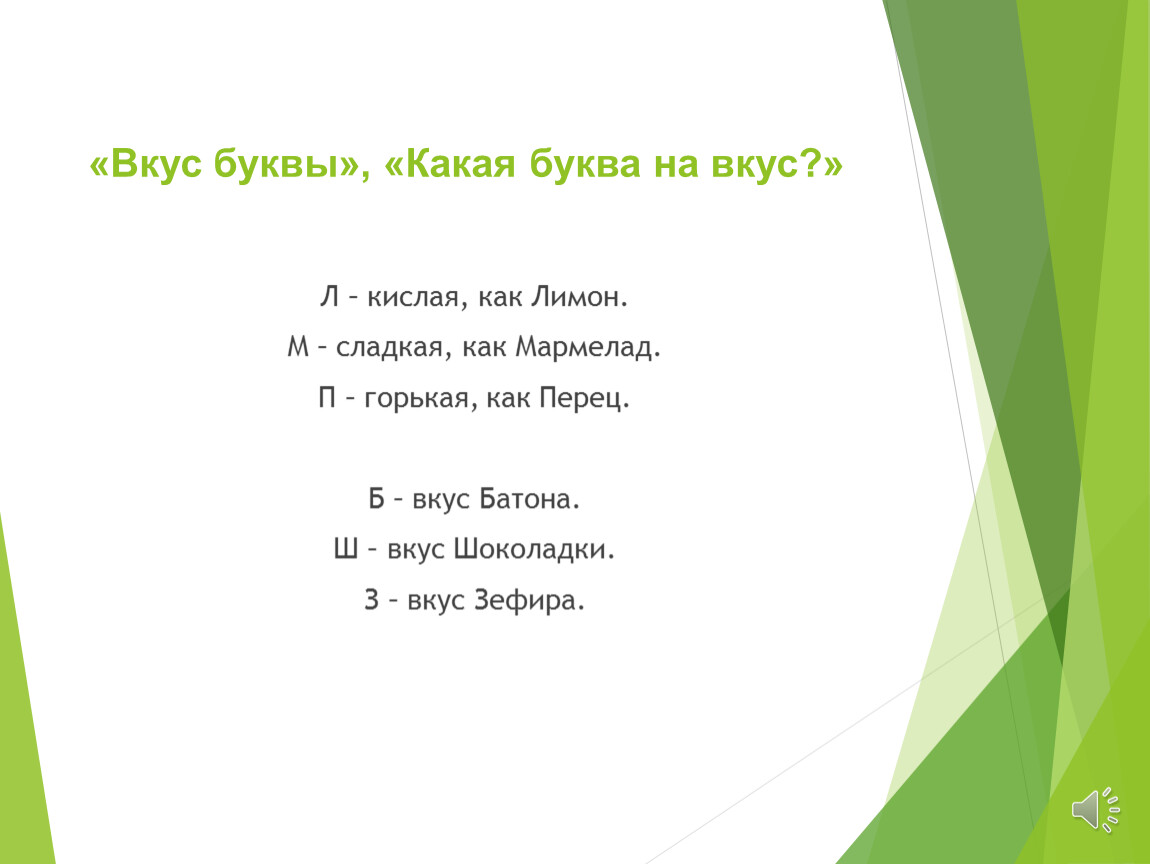 «Вкус буквы», «Какая буква на вкус?»

Л – кислая, как Лимон.

М – сладкая, как Мармелад.

П – горькая, как Перец.

Б – вкус Батона.

Ш – вкус Шоколадки.

З – вкус Зефира.